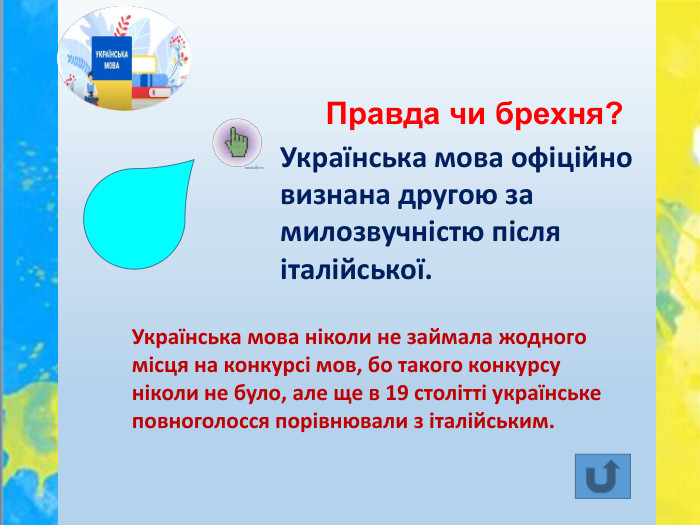 УКРАЇНСЬКА МОВА

Правда чи брехня?

Українська мова офіційно визнана другою за милозвучністю після італійської.

Українська мова ніколи не займала жодного місця на конкурсі мов, бо такого конкурсу ніколи не було, але ще в 19 столітті українське повноголосся порівнювали з італійським.